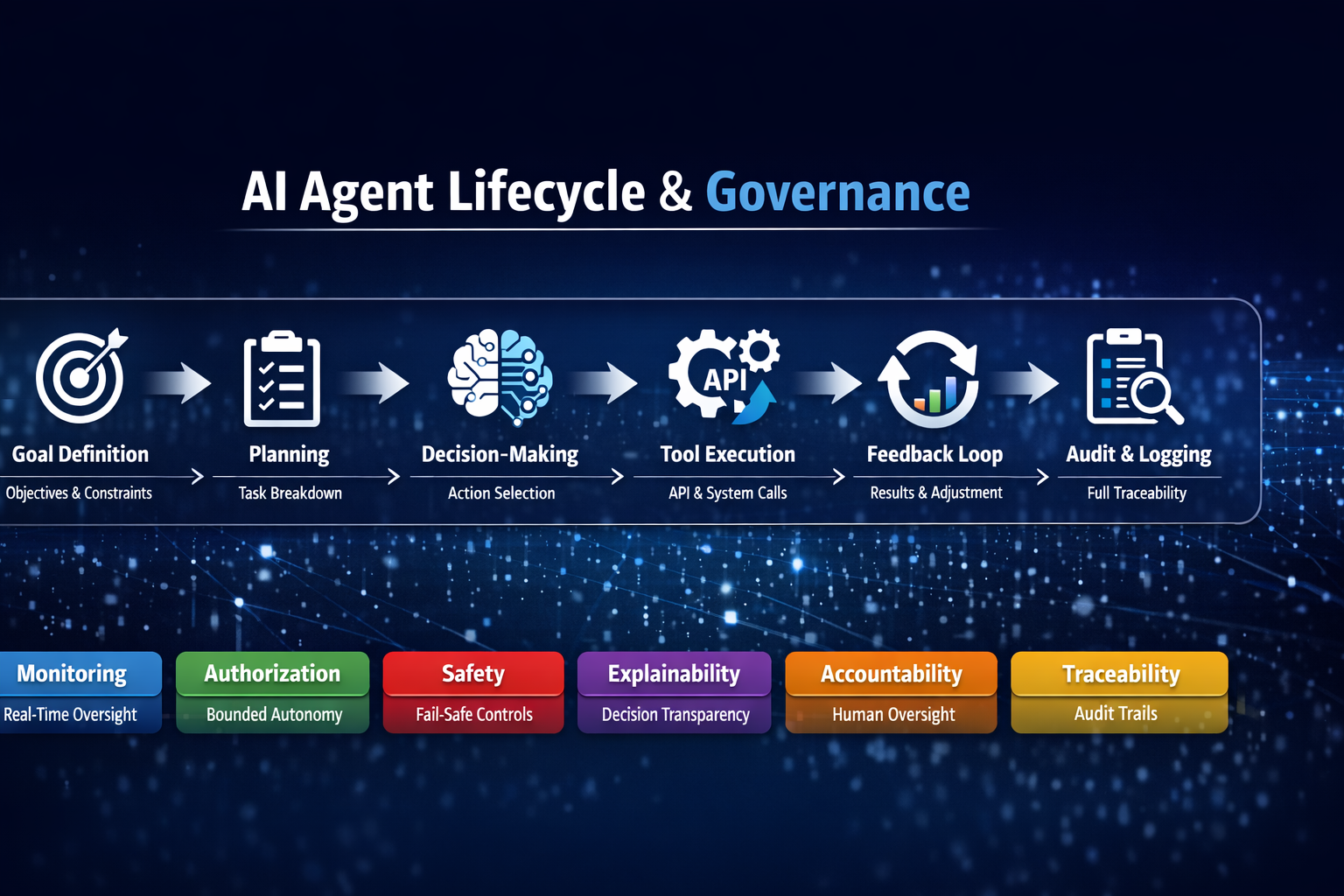 AI Agent Lifecycle & Governance

Goal Definition
Objectives & Constraints

Planning
Task Breakdown

Decision-Making
Action Selection

API
Tool Execution
API & System Calls

Feedback Loop
Results & Adjustment

Audit & Logging
Full Traceability

Monitoring
Real-Time Oversight

Authorization
Bounded Autonomy

Safety
Fail-Safe Controls

Explainability
Decision Transparency

Accountability
Human Oversight

Traceability
Audit Trails